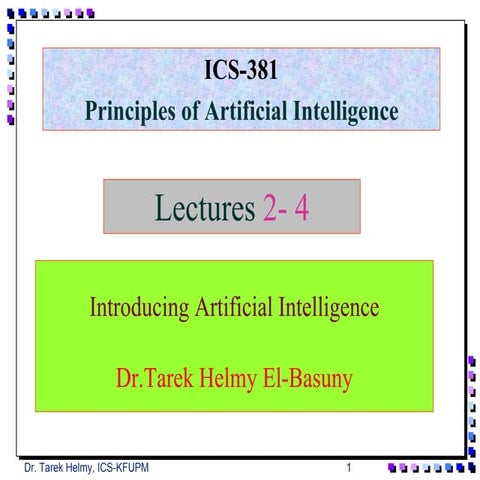 ICS-381
Principles of Artificial Intelligence

Lectures 2- 4

Introducing Artificial Intelligence

Dr.Tarek Helmy El-Basuny

Dr. Tarek Helmy, ICS-KFUPM 1